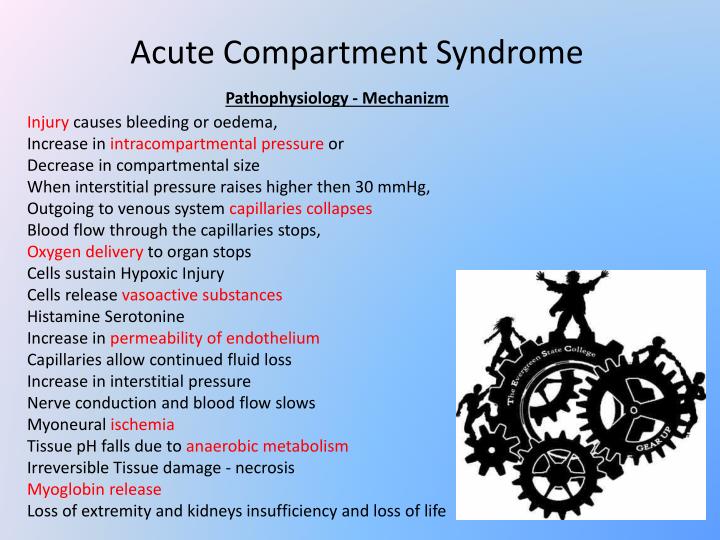 Acute Compartment Syndrome

Pathophysiology - Mechanizm

Injury causes bleeding or oedema,
Increase in intracompartmental pressure or
Decrease in compartmental size
When interstitial pressure raises higher then 30 mmHg,
Outgoing to venous system capillaries collapses
Blood flow through the capillaries stops,
Oxygen delivery to organ stops
Cells sustain Hypoxic Injury
Cells release vasoactive substances
Histamine Serotonine
Increase in permeability of endothelium
Capillaries allow continued fluid loss
Increase in interstitial pressure
Nerve conduction and blood flow slows
Myoneural ischemia
Tissue pH falls due to anaerobic metabolism
Irreversible Tissue damage - necrosis
Myoglobin release
Loss of extremity and kidneys insufficiency and loss of life

The Evergreen State College
GEAR UP